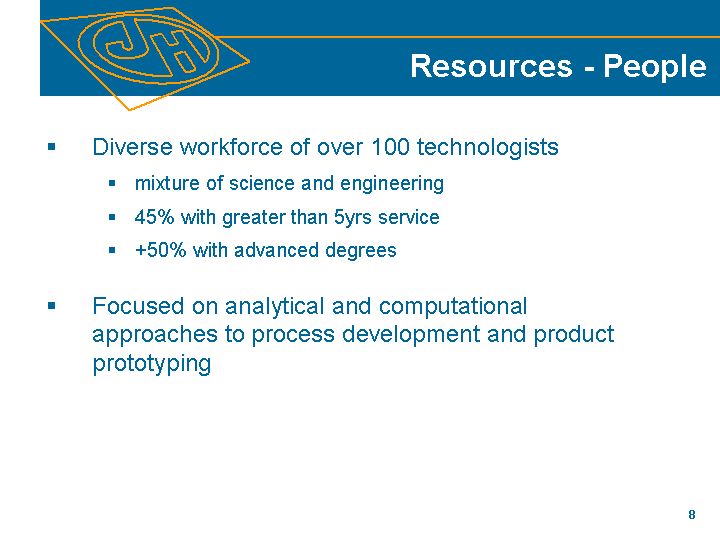 JH

Resources - People

▪ Diverse workforce of over 100 technologists
 ▪ mixture of science and engineering
 ▪ 45% with greater than 5yrs service
 ▪ +50% with advanced degrees

▪ Focused on analytical and computational approaches to process development and product prototyping

8